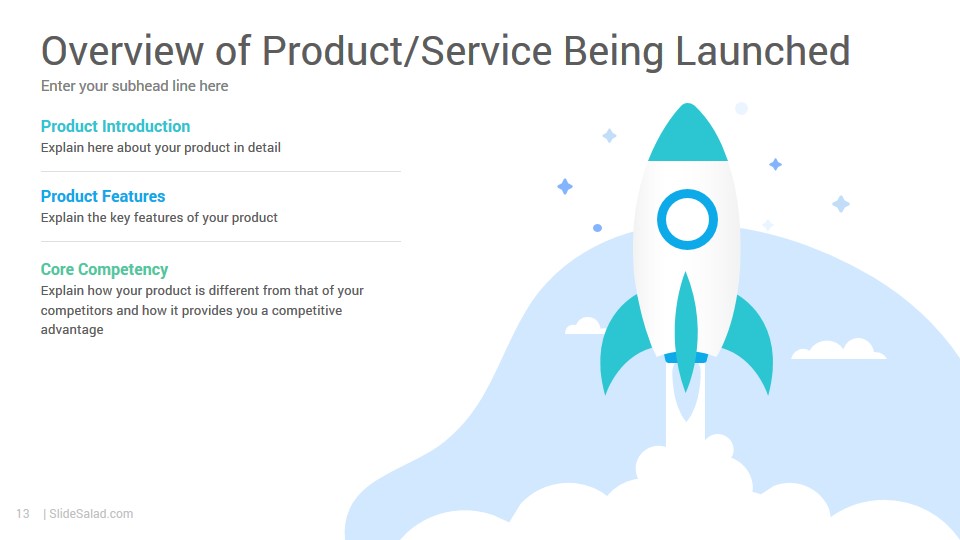 Overview of Product/Service Being Launched
Enter your subhead line here

Product Introduction
Explain here about your product in detail

Product Features
Explain the key features of your product

Core Competency
Explain how your product is different from that of your competitors and how it provides you a competitive advantage

13 | SlideSalad.com